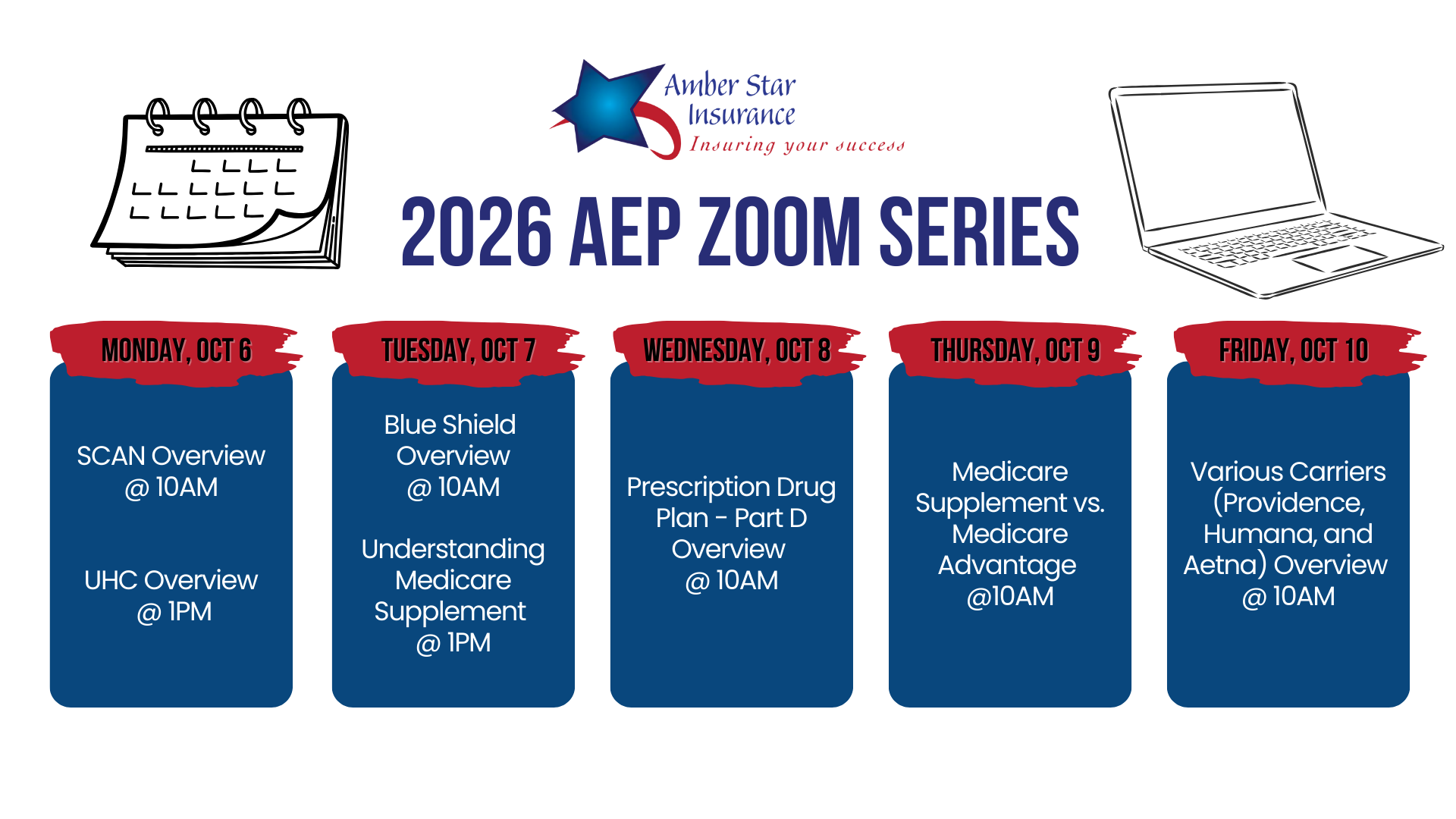 Amber Star Insurance
Insuring your success

2026 AEP ZOOM SERIES

MONDAY, OCT 6

SCAN Overview @ 10AM

UHC Overview @ 1PM

TUESDAY, OCT 7

Blue Shield Overview @ 10AM

Understanding Medicare Supplement @ 1PM

WEDNESDAY, OCT 8

Prescription Drug Plan - Part D Overview @ 10AM

THURSDAY, OCT 9

Medicare Supplement vs. Medicare Advantage @10AM

FRIDAY, OCT 10

Various Carriers (Providence, Humana, and Aetna) Overview @ 10AM